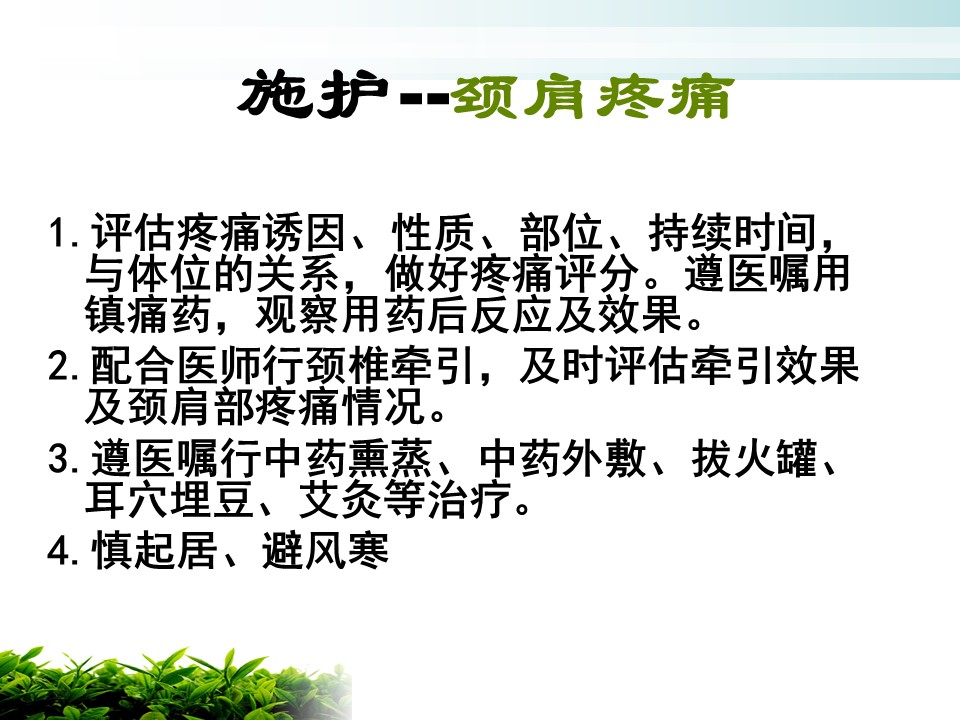 施护--颈肩疼痛

1. 评估疼痛诱因、性质、部位、持续时间，与体位的关系，做好疼痛评分。遵医嘱用镇痛药，观察用药后反应及效果。

2. 配合医师行颈椎牵引，及时评估牵引效果及颈肩部疼痛情况。

3. 遵医嘱行中药熏蒸、中药外敷、拔火罐、耳穴埋豆、艾灸等治疗。

4. 慎起居、避风寒